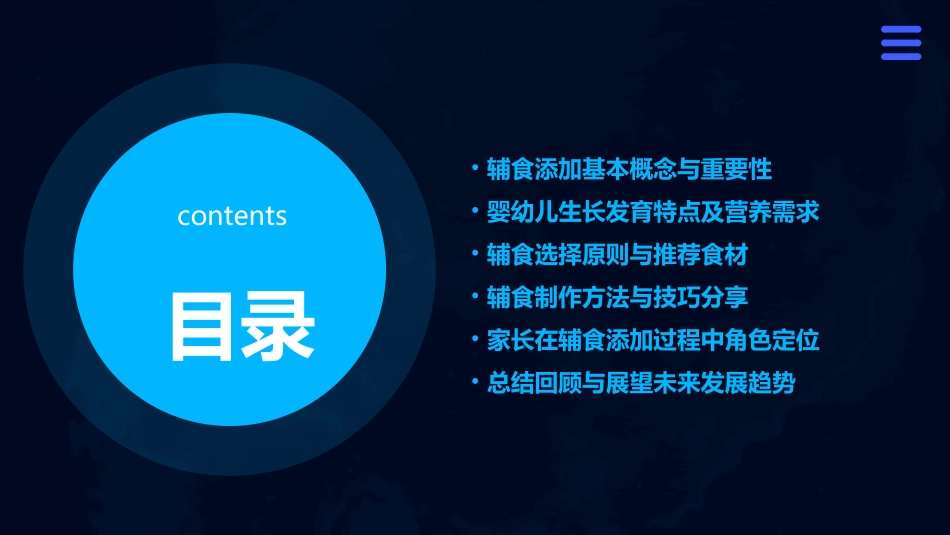 contents

目录

• 辅食添加基本概念与重要性
• 婴幼儿生长发育特点及营养需求
• 辅食选择原则与推荐食材
• 辅食制作方法与技巧分享
• 家长在辅食添加过程中角色定位
• 总结回顾与展望未来发展趋势